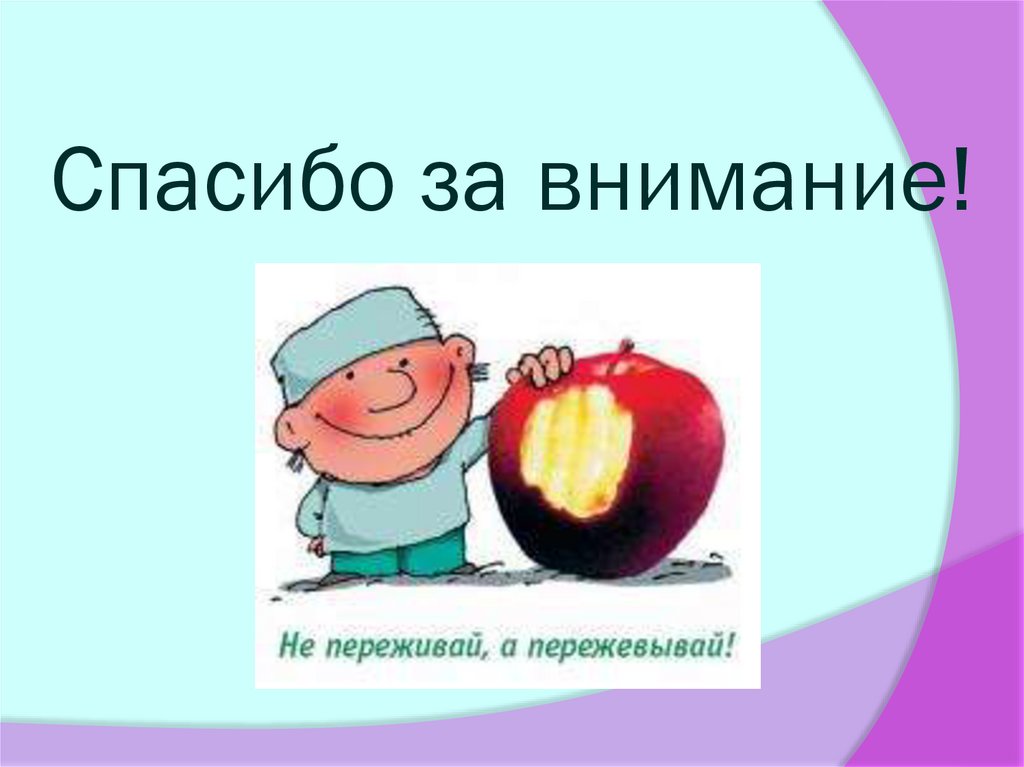 Спасибо за внимание!

Не переживай, а пережевывай!